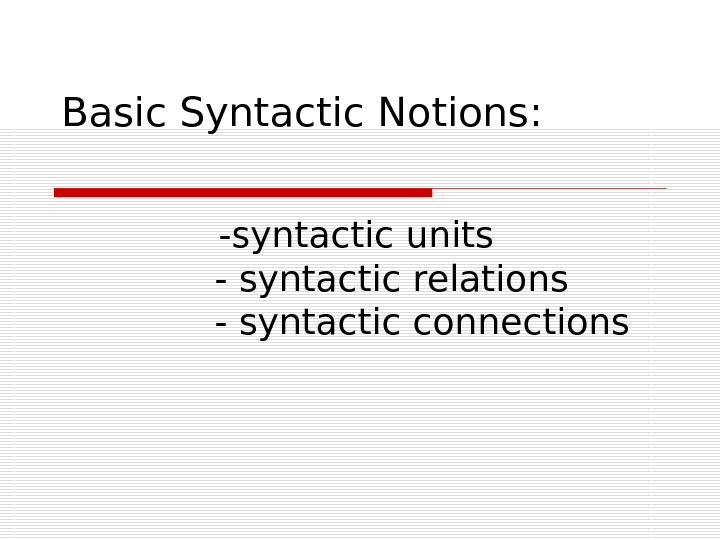 Basic Syntactic Notions:

-syntactic units
- syntactic relations
- syntactic connections